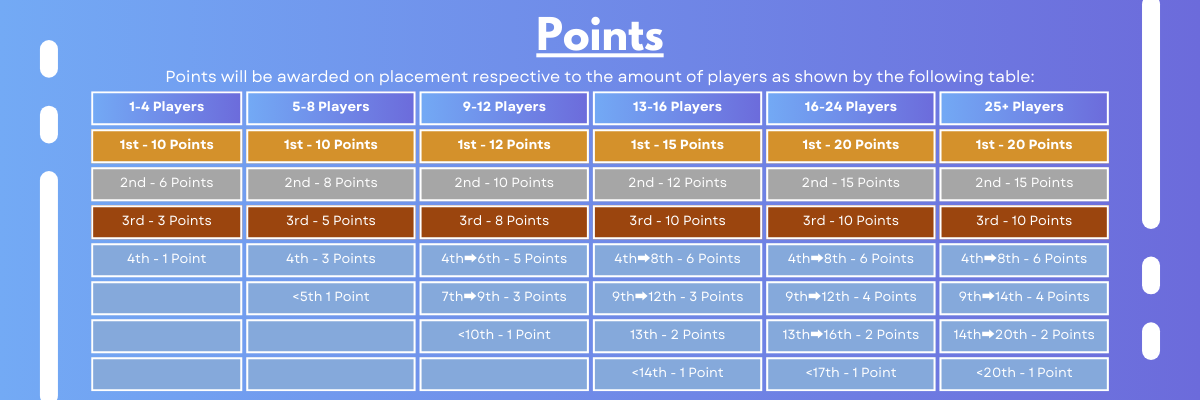 Points

Points will be awarded on placement respective to the amount of players as shown by the following table:

| 1-4 Players | 5-8 Players | 9-12 Players | 13-16 Players | 16-24 Players | 25+ Players |
|---|---|---|---|---|---|
| 1st - 10 Points | 1st - 10 Points | 1st - 12 Points | 1st - 15 Points | 1st - 20 Points | 1st - 20 Points |
| 2nd - 6 Points | 2nd - 8 Points | 2nd - 10 Points | 2nd - 12 Points | 2nd - 15 Points | 2nd - 15 Points |
| 3rd - 3 Points | 3rd - 5 Points | 3rd - 8 Points | 3rd - 10 Points | 3rd - 10 Points | 3rd - 10 Points |
| 4th - 1 Point | 4th - 3 Points | 4th➡6th - 5 Points | 4th➡8th - 6 Points | 4th➡8th - 6 Points | 4th➡8th - 6 Points |
| | <5th 1 Point | 7th➡9th - 3 Points | 9th➡12th - 3 Points | 9th➡12th - 4 Points | 9th➡14th - 4 Points |
| | | <10th - 1 Point | 13th - 2 Points | 13th➡16th - 2 Points | 14th➡20th - 2 Points |
| | | | <14th - 1 Point | <17th - 1 Point | <20th - 1 Point |